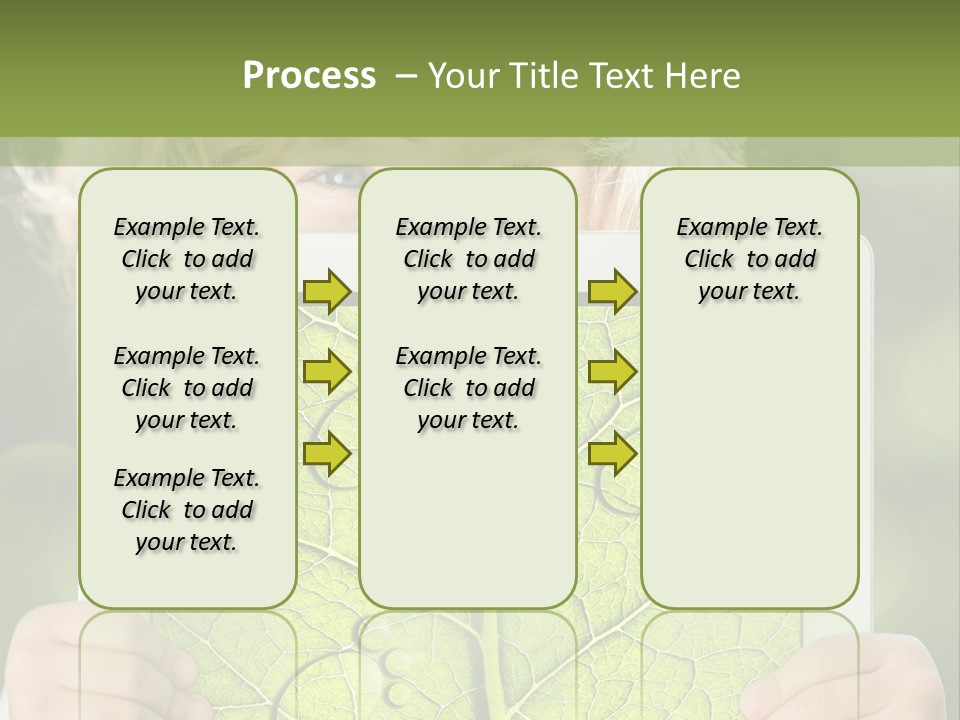 Process – Your Title Text Here

Example Text. Click to add your text.

Example Text. Click to add your text.

Example Text. Click to add your text.

Example Text. Click to add your text.

Example Text. Click to add your text.

Example Text. Click to add your text.